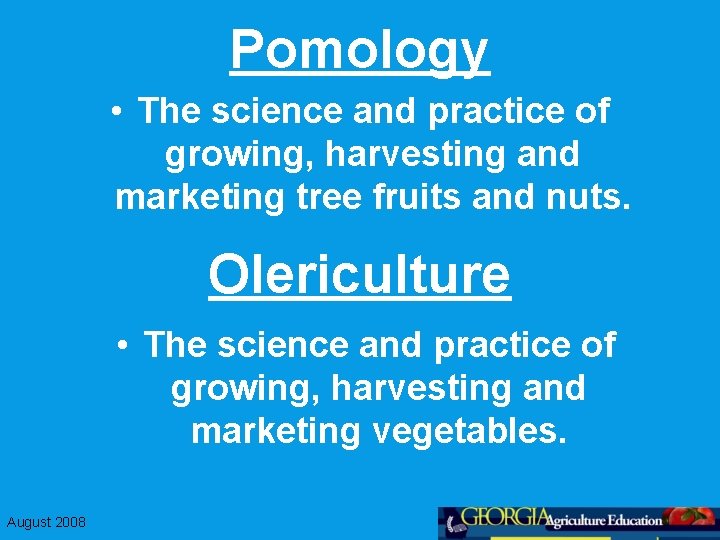 Pomology

• The science and practice of growing, harvesting and marketing tree fruits and nuts.

Olericulture

• The science and practice of growing, harvesting and marketing vegetables.

August 2008

GEORGIA Agriculture Education